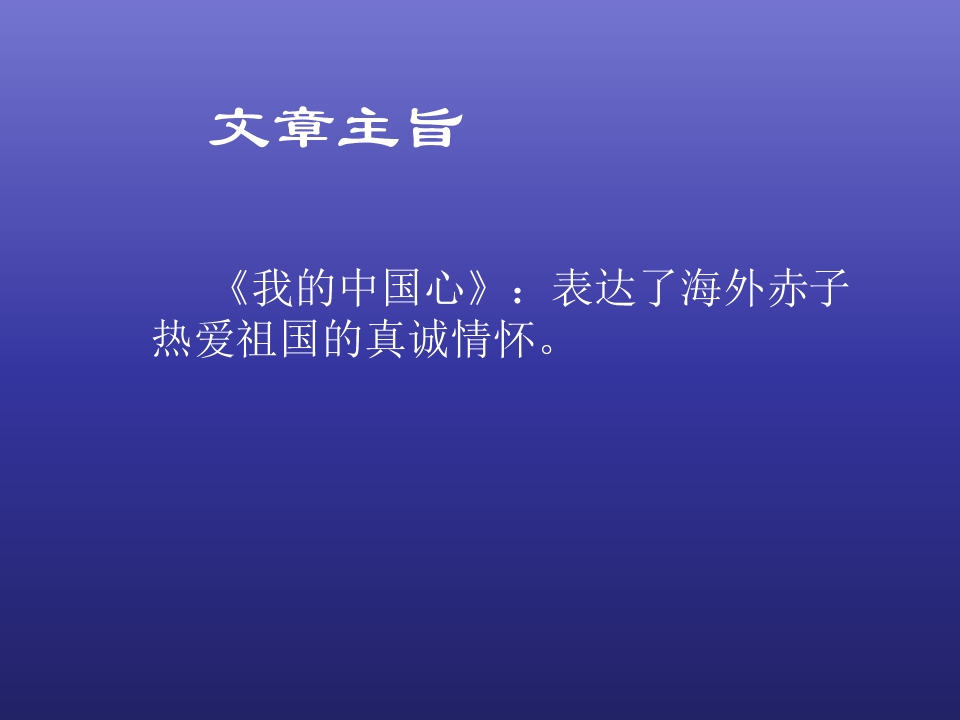 文章主旨

《我的中国心》：表达了海外赤子热爱祖国的真诚情怀。